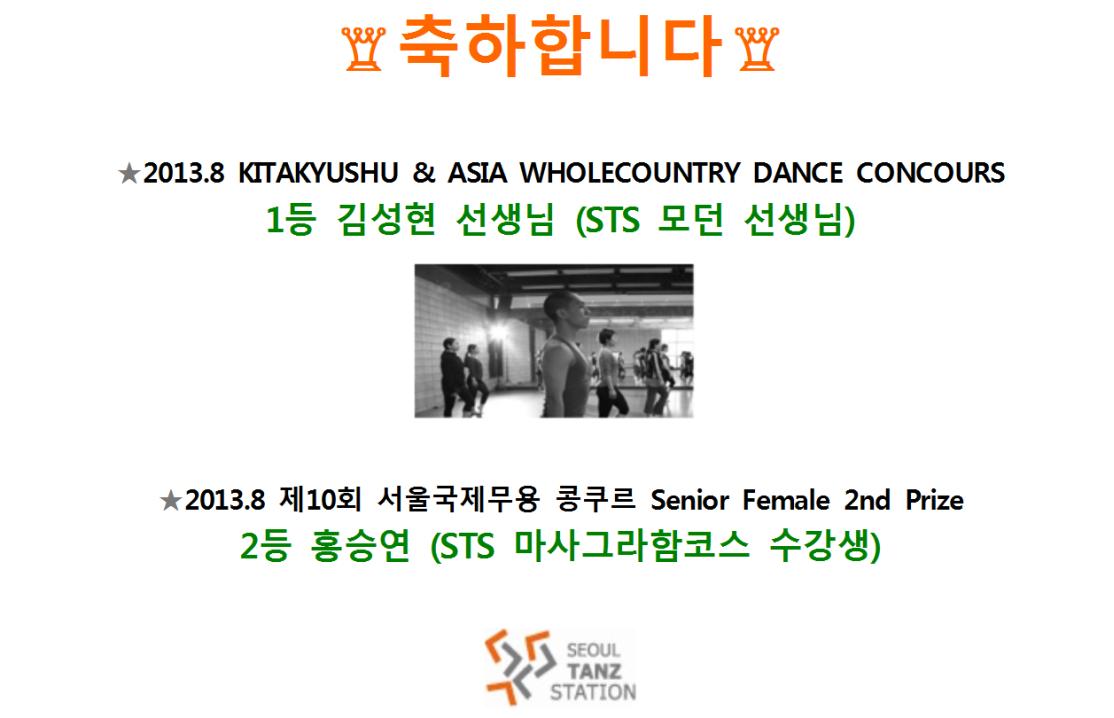 ♕축하합니다♕

★2013.8 KITAKYUSHU & ASIA WHOLECOUNTRY DANCE CONCOURS
1등 김성현 선생님 (STS 모던 선생님)

★2013.8 제10회 서울국제무용 콩쿠르 Senior Female 2nd Prize
2등 홍승연 (STS 마사그라함코스 수강생)

SEOUL TANZ STATION